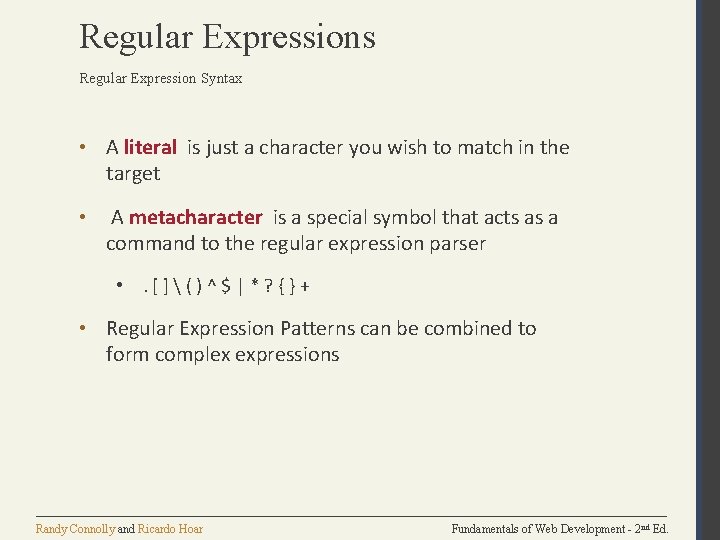 Regular Expressions

Regular Expression Syntax

• A literal is just a character you wish to match in the target

• A metacharacter is a special symbol that acts as a command to the regular expression parser

• . [ ] \ ( ) ^ $ | * ? { } +

• Regular Expression Patterns can be combined to form complex expressions

Randy Connolly and Ricardo Hoar

Fundamentals of Web Development - 2nd Ed.